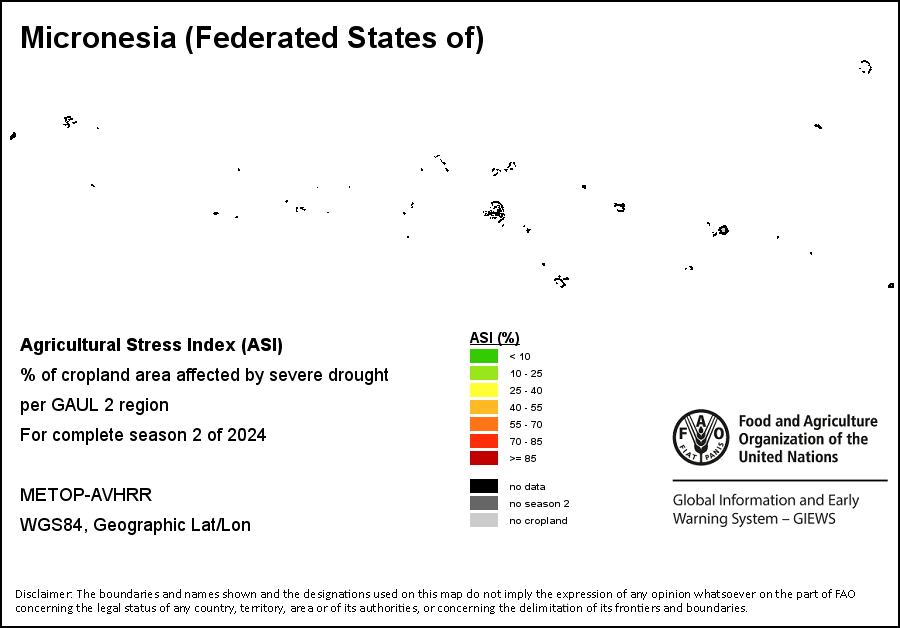 Micronesia (Federated States of)

Agricultural Stress Index (ASI)
% of cropland area affected by severe drought per GAUL 2 region
For complete season 2 of 2024

METOP-AVHRR
WGS84, Geographic Lat/Lon

ASI (%)
< 10
10 - 25
25 - 40
40 - 55
55 - 70
70 - 85
>= 85

no data
no season 2
no cropland

FAO FIAT PANIS
Food and Agriculture Organization of the United Nations

Global Information and Early Warning System – GIEWS

Disclaimer: The boundaries and names shown and the designations used on this map do not imply the expression of any opinion whatsoever on the part of FAO concerning the legal status of any country, territory, area or of its authorities, or concerning the delimitation of its frontiers and boundaries.